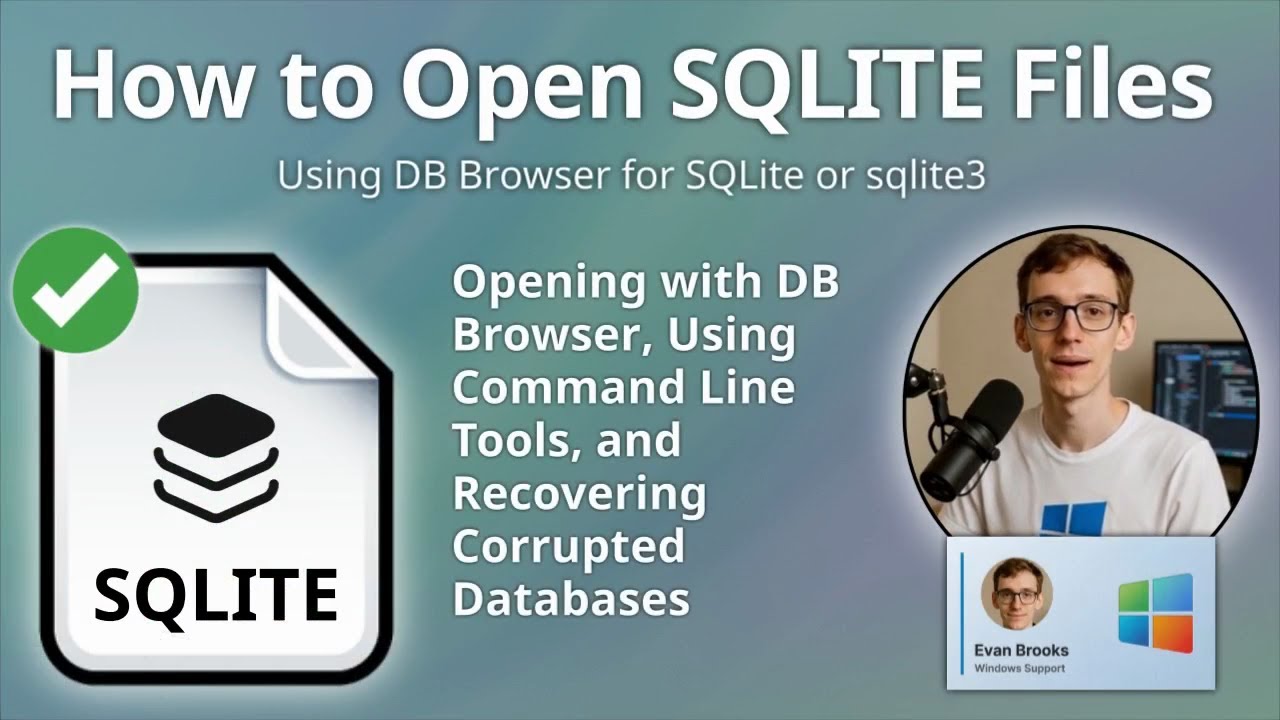 How to Open SQLITE Files

Using DB Browser for SQLite or sqlite3

SQLITE

Opening with DB Browser, Using Command Line Tools, and Recovering Corrupted Databases

Evan Brooks
Windows Support